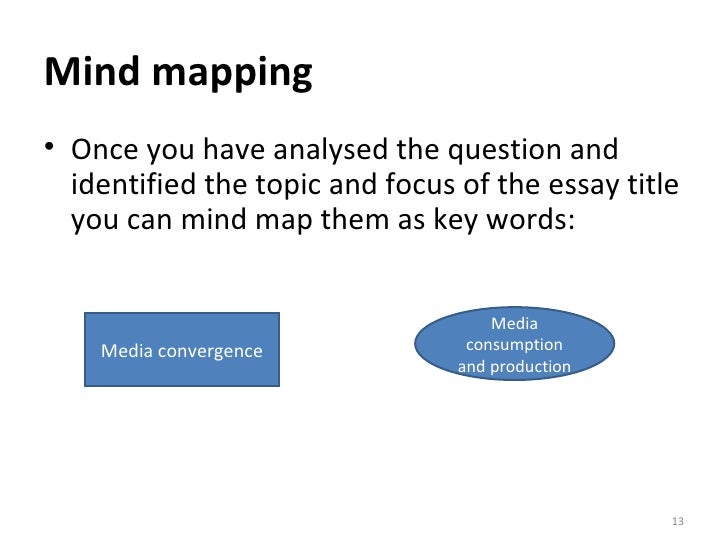 Mind mapping

• Once you have analysed the question and identified the topic and focus of the essay title you can mind map them as key words:

Media convergence

Media consumption and production

13